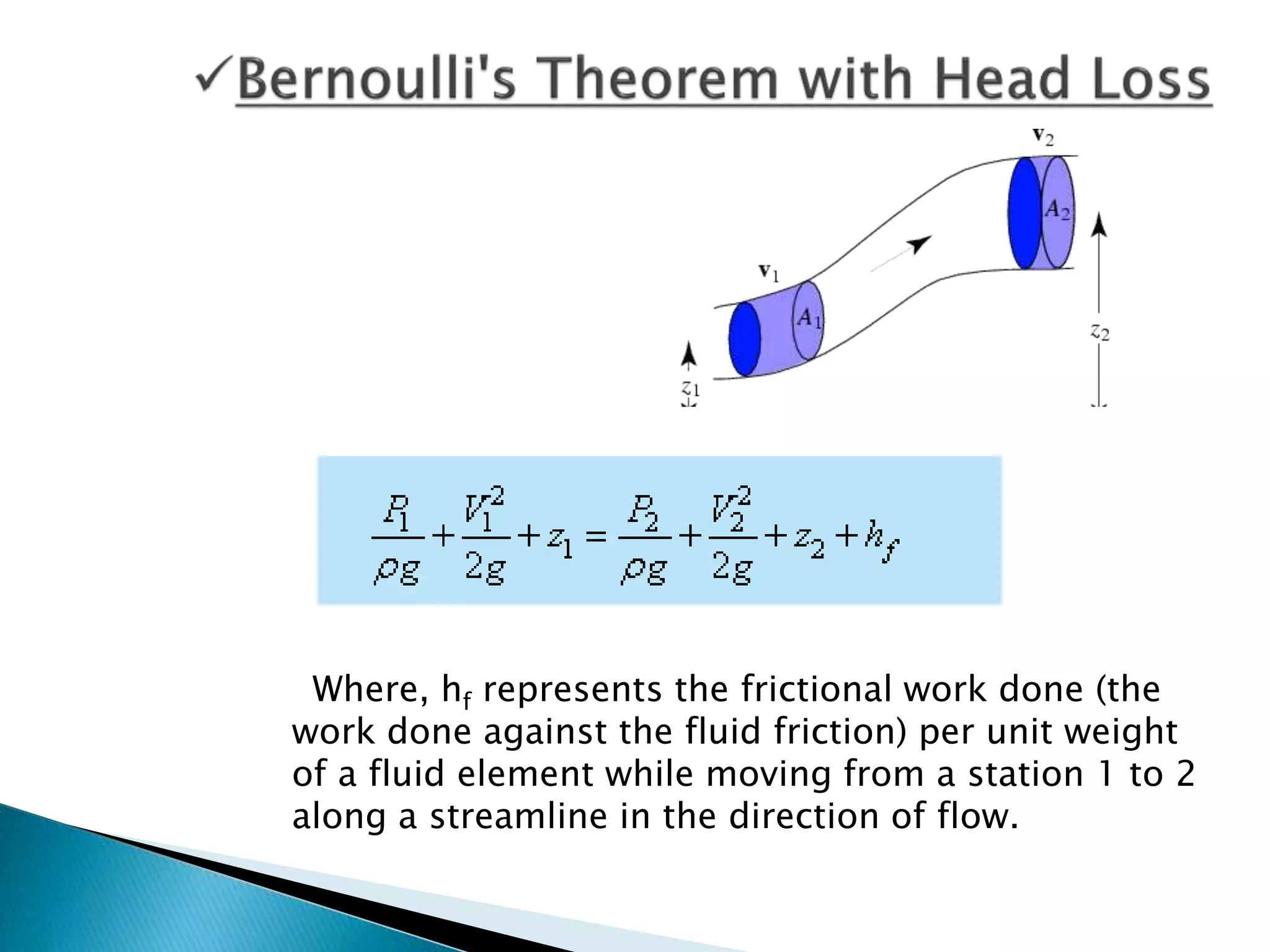 ✓Bernoulli's Theorem with Head Loss

$\mathbf{v}_2$

$A_2$

$\mathbf{v}_1$

$A_1$

$z_2$

$z_1$

$\frac{P_1}{\rho g}+\frac{V_1^2}{2g}+z_1=\frac{P_2}{\rho g}+\frac{V_2^2}{2g}+z_2+h_f$

Where, $h_f$ represents the frictional work done (the work done against the fluid friction) per unit weight of a fluid element while moving from a station 1 to 2 along a streamline in the direction of flow.